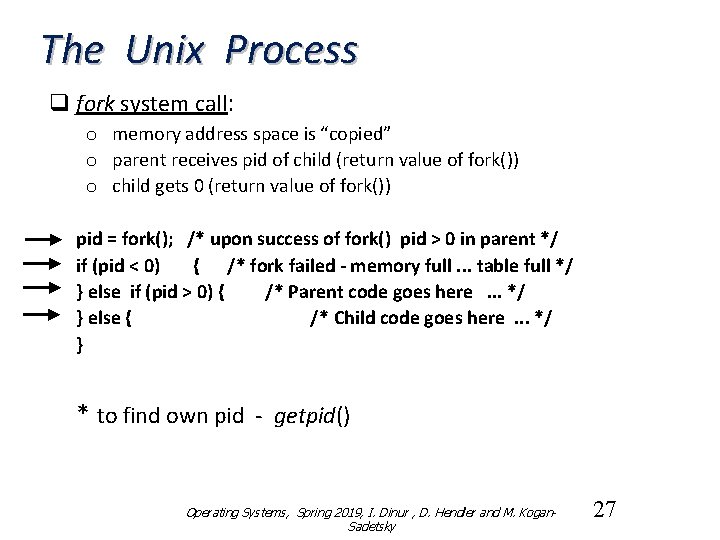 The Unix Process

❑ fork system call:

o memory address space is "copied"
o parent receives pid of child (return value of fork())
o child gets 0 (return value of fork())

pid = fork(); /* upon success of fork() pid > 0 in parent */
if (pid < 0) { /* fork failed - memory full ... table full */
} else if (pid > 0) { /* Parent code goes here ... */
} else { /* Child code goes here ... */
}

* to find own pid - getpid()

Operating Systems, Spring 2019, I. Dinur , D. Hendler and M. Kogan-Sadetsky

27